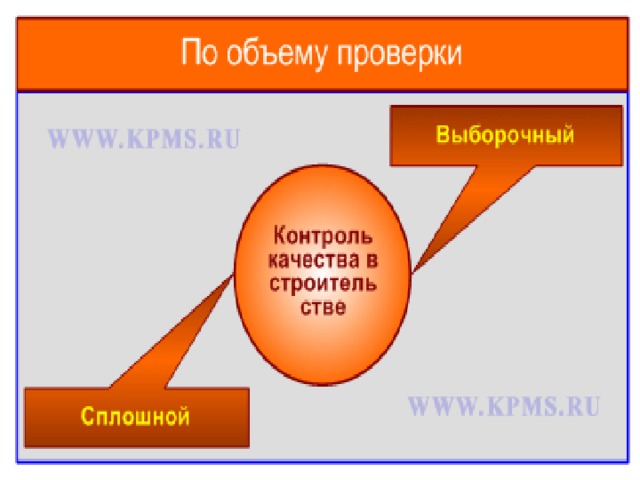 По объему проверки

WWW.KPMS.RU

Выборочный

Контроль качества в строитель стве

Сплошной

WWW.KPMS.RU